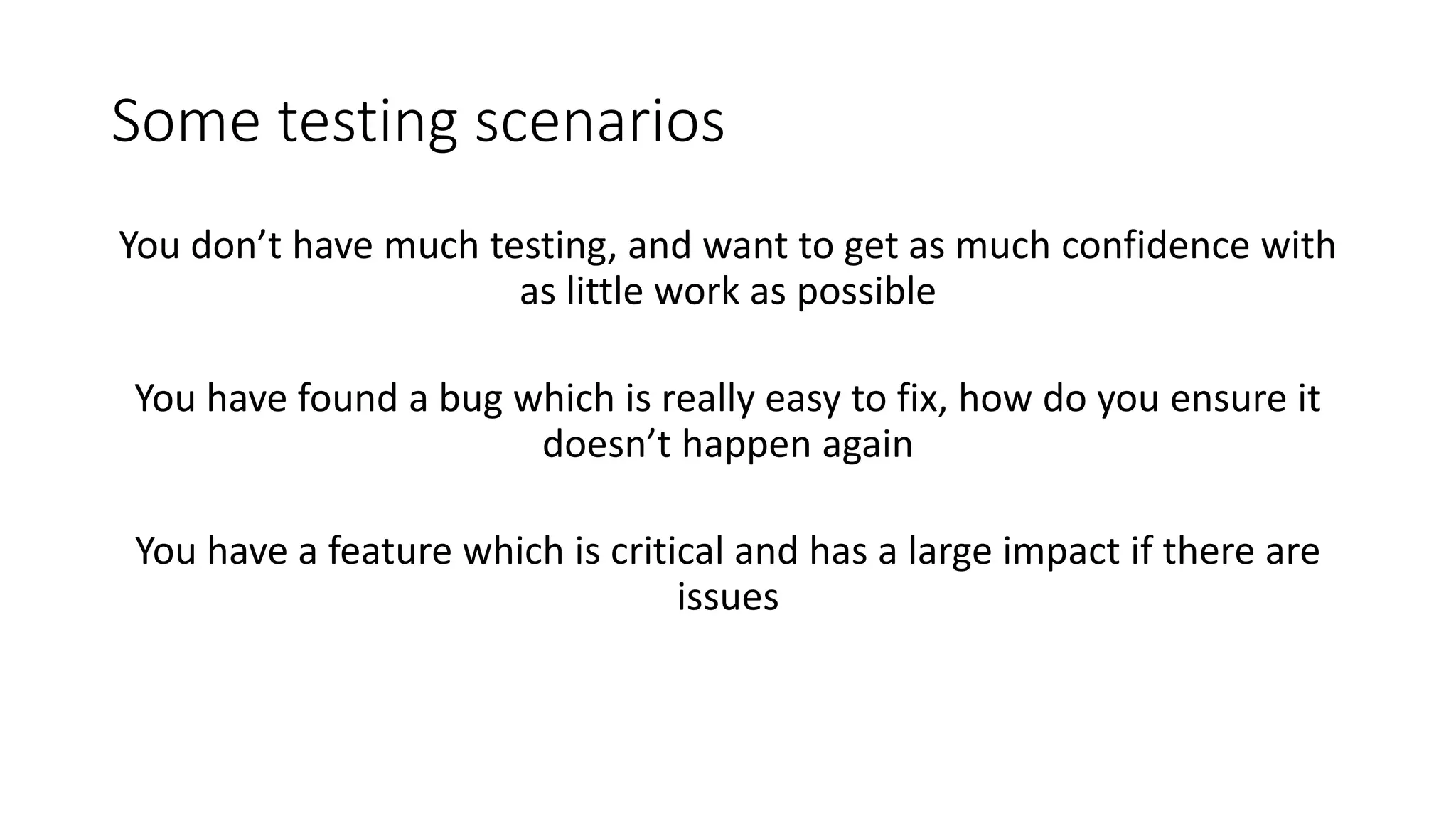 Some testing scenarios

You don’t have much testing, and want to get as much confidence with as little work as possible

You have found a bug which is really easy to fix, how do you ensure it doesn’t happen again

You have a feature which is critical and has a large impact if there are issues